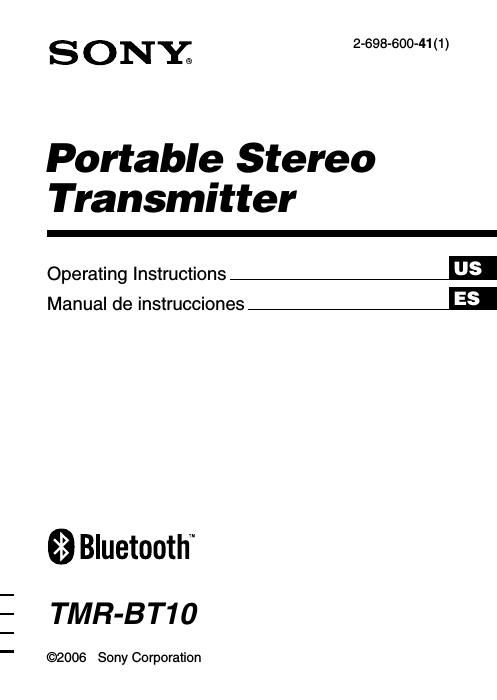 SONY®

2-698-600-41(1)

Portable Stereo Transmitter

Operating Instructions US
Manual de instrucciones ES

Bluetooth™

TMR-BT10

©2006 Sony Corporation